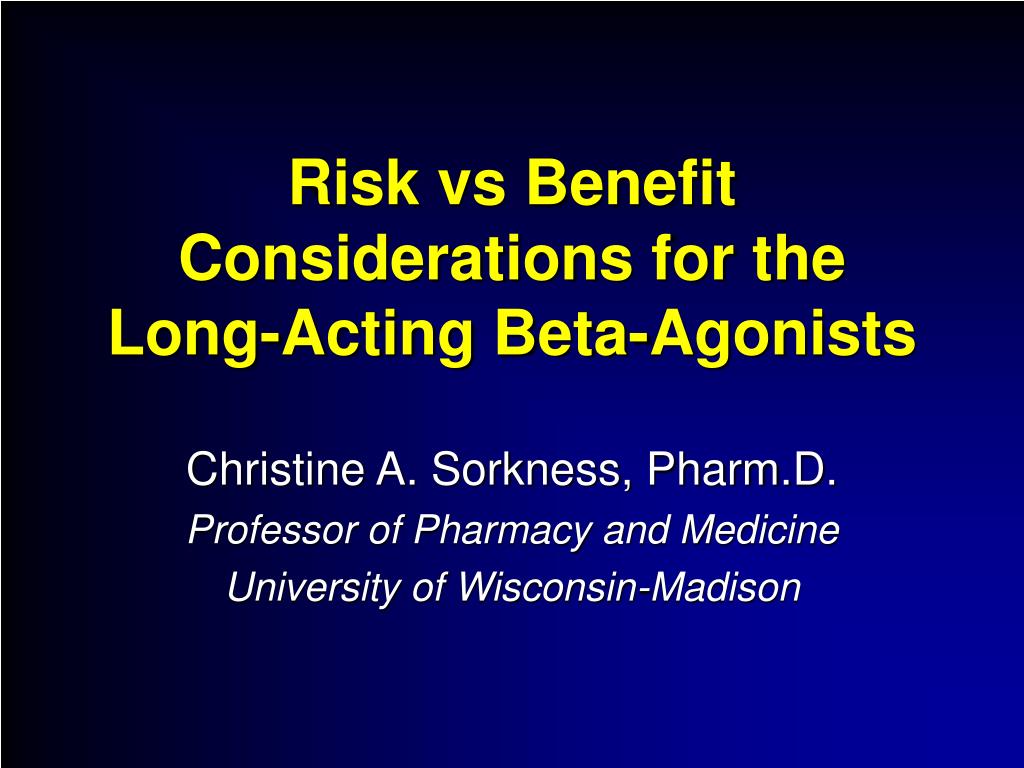 Risk vs Benefit Considerations for the Long-Acting Beta-Agonists

Christine A. Sorkness, Pharm.D.
Professor of Pharmacy and Medicine
University of Wisconsin-Madison